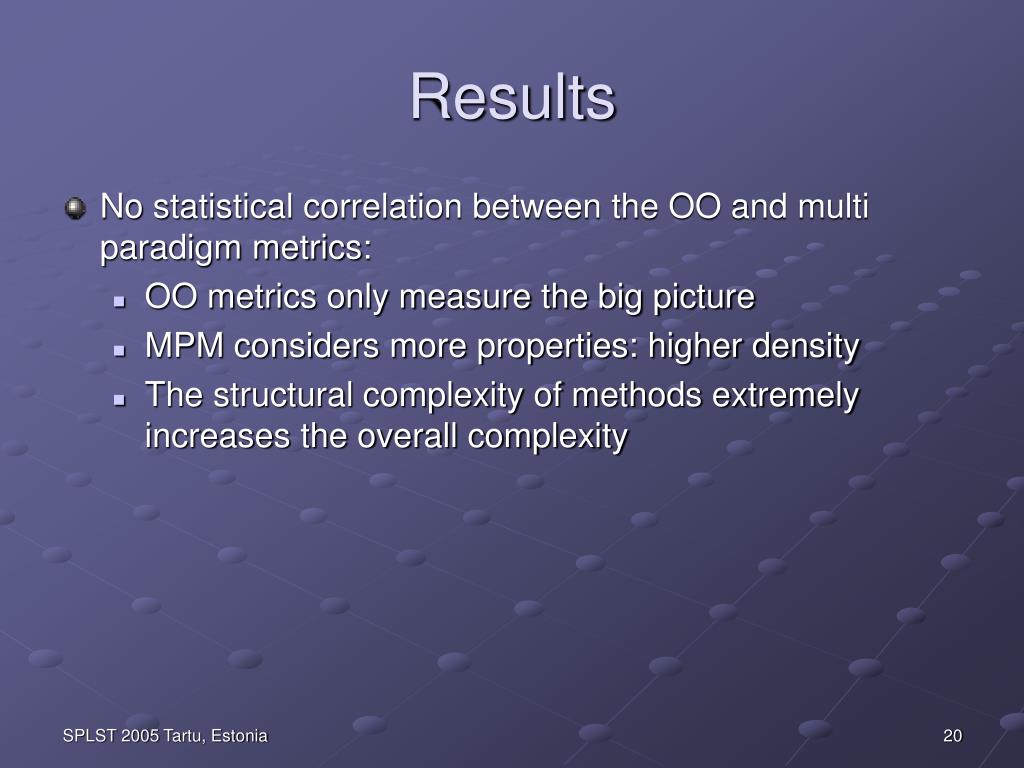 Results

No statistical correlation between the OO and multi paradigm metrics:

OO metrics only measure the big picture

MPM considers more properties: higher density

The structural complexity of methods extremely increases the overall complexity

SPLST 2005 Tartu, Estonia

20